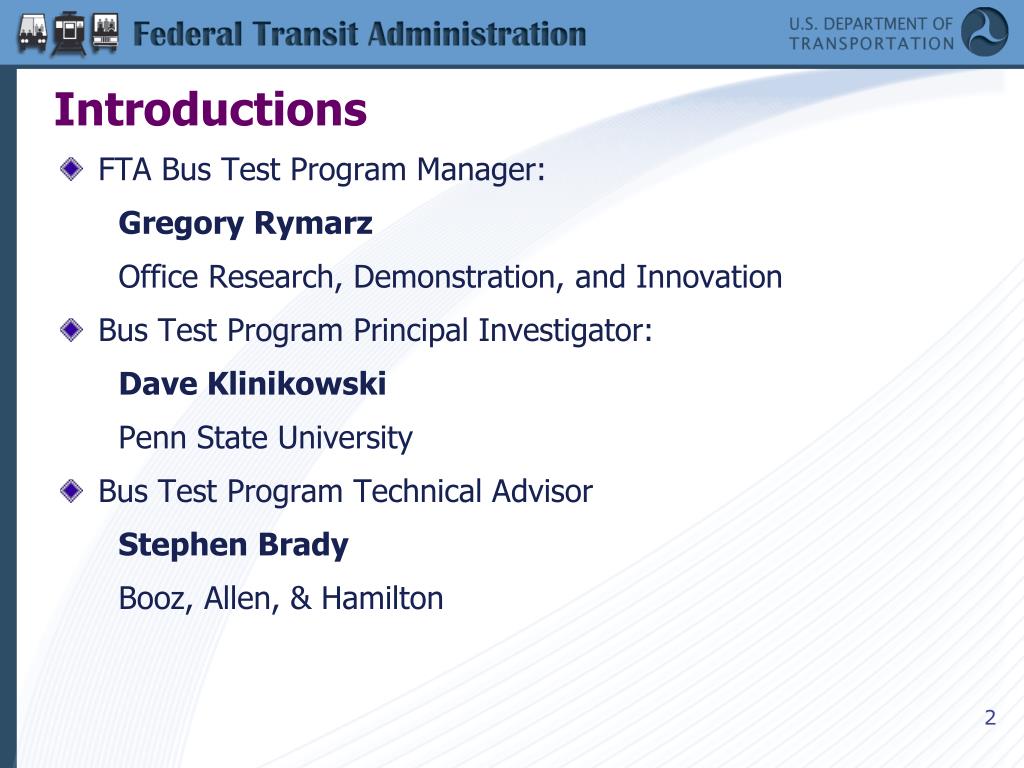 Federal Transit Administration

U.S. DEPARTMENT OF TRANSPORTATION

Introductions

FTA Bus Test Program Manager:

Gregory Rymarz

Office Research, Demonstration, and Innovation

Bus Test Program Principal Investigator:

Dave Klinikowski

Penn State University

Bus Test Program Technical Advisor

Stephen Brady

Booz, Allen, & Hamilton

2